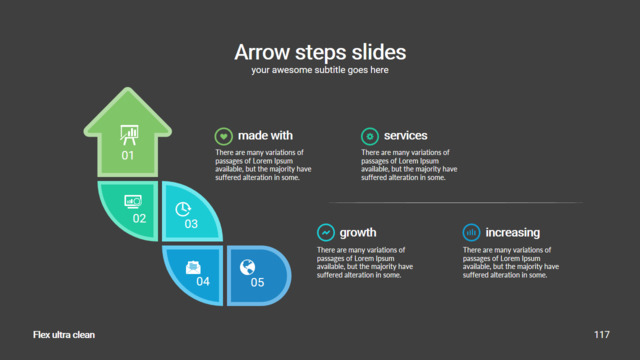 Arrow steps slides
your awesome subtitle goes here

01

02

03

04

05

made with
There are many variations of passages of Lorem Ipsum available, but the majority have suffered alteration in some.

services
There are many variations of passages of Lorem Ipsum available, but the majority have suffered alteration in some.

growth
There are many variations of passages of Lorem Ipsum available, but the majority have suffered alteration in some.

increasing
There are many variations of passages of Lorem Ipsum available, but the majority have suffered alteration in some.

Flex ultra clean

117